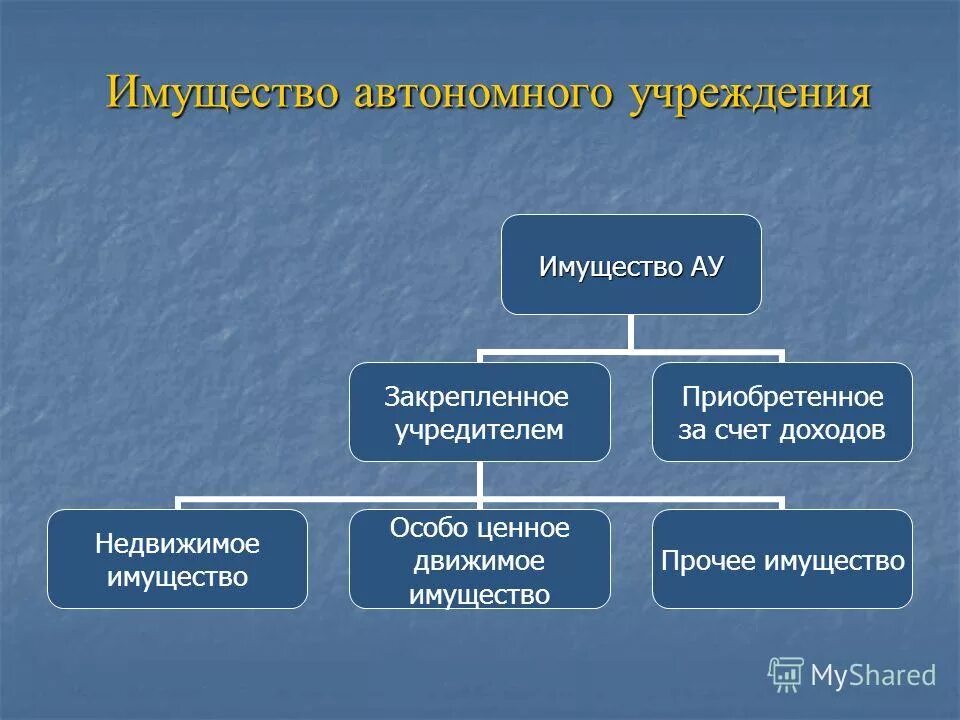 Имущество автономного учреждения

Имущество АУ

Закрепленное учредителем

Приобретенное за счет доходов

Недвижимое имущество

Особо ценное движимое имущество

Прочее имущество

MyShared